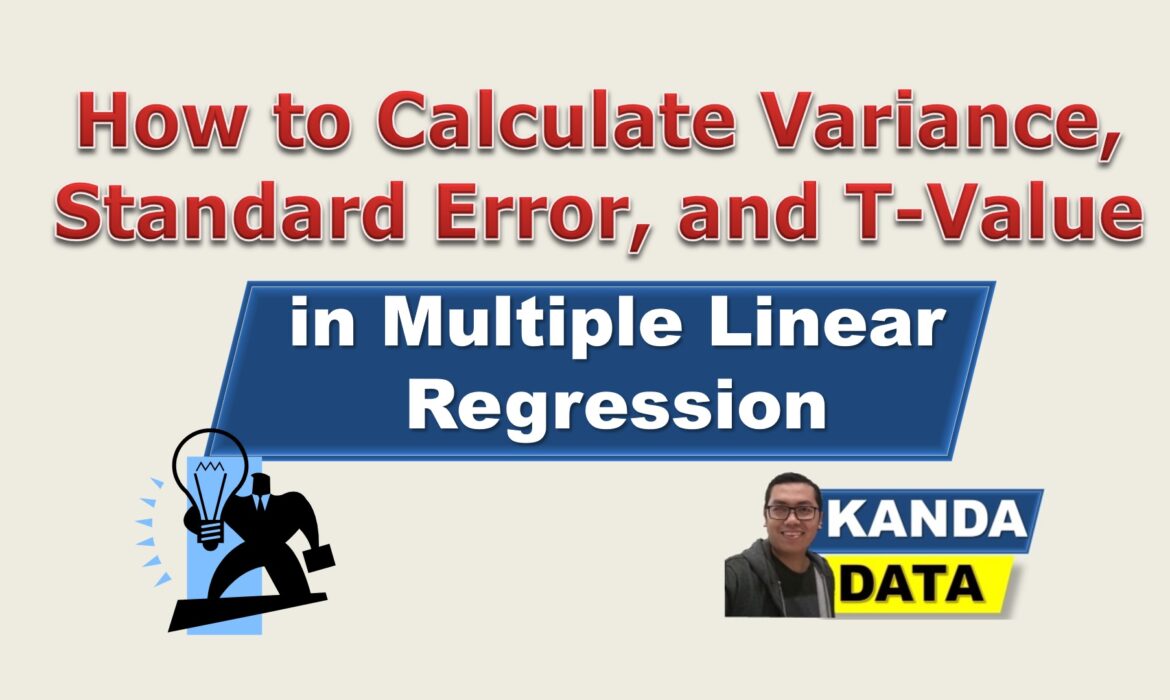 How to Calculate Variance, Standard Error, and T-Value

in Multiple Linear Regression

KANDA
DATA